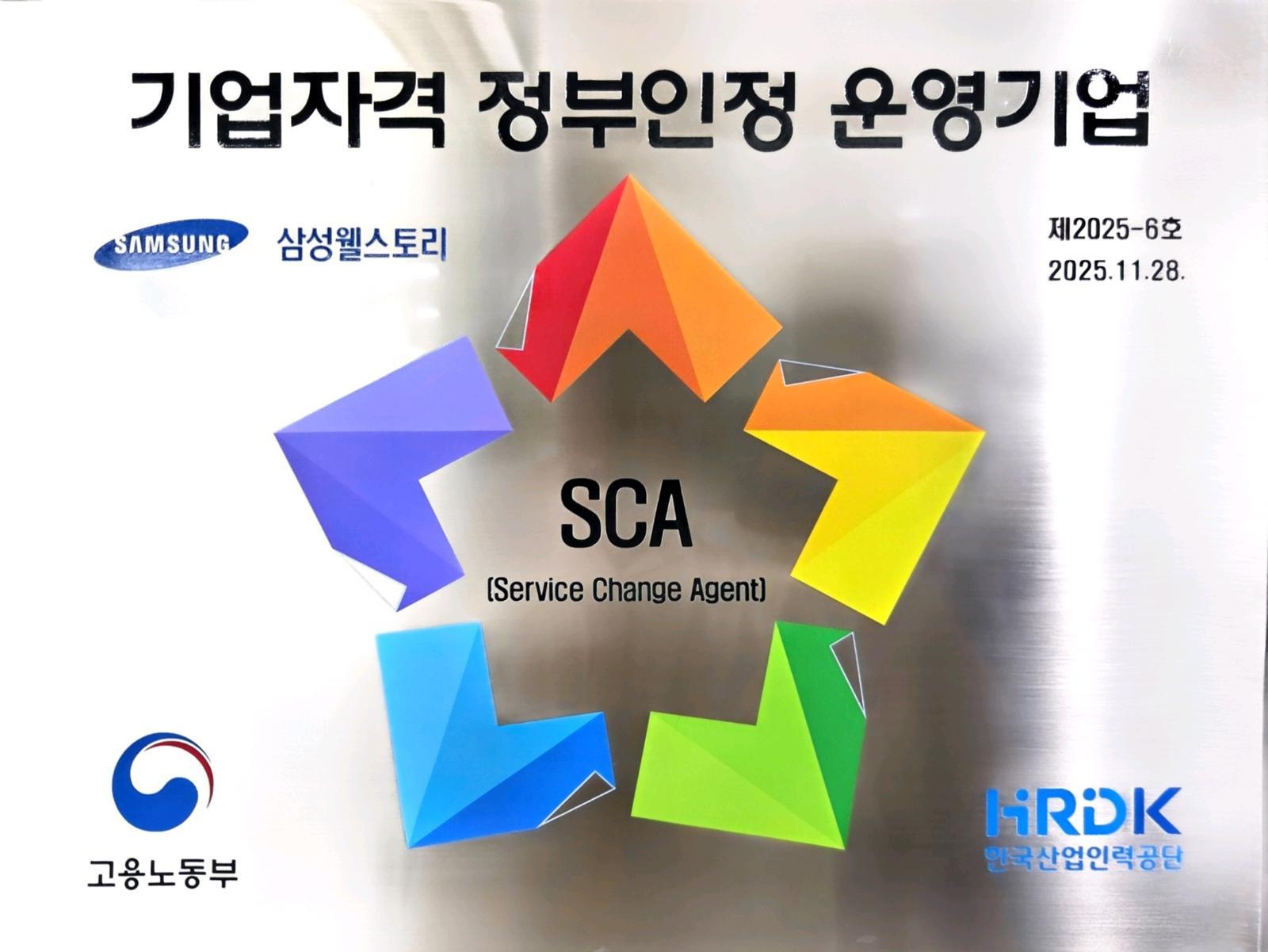 기업자격 정부인정 운영기업

SAMSUNG 삼성웰스토리

제2025-6호
2025.11.28.

SCA
(Service Change Agent)

고용노동부

HRDK
한국산업인력공단